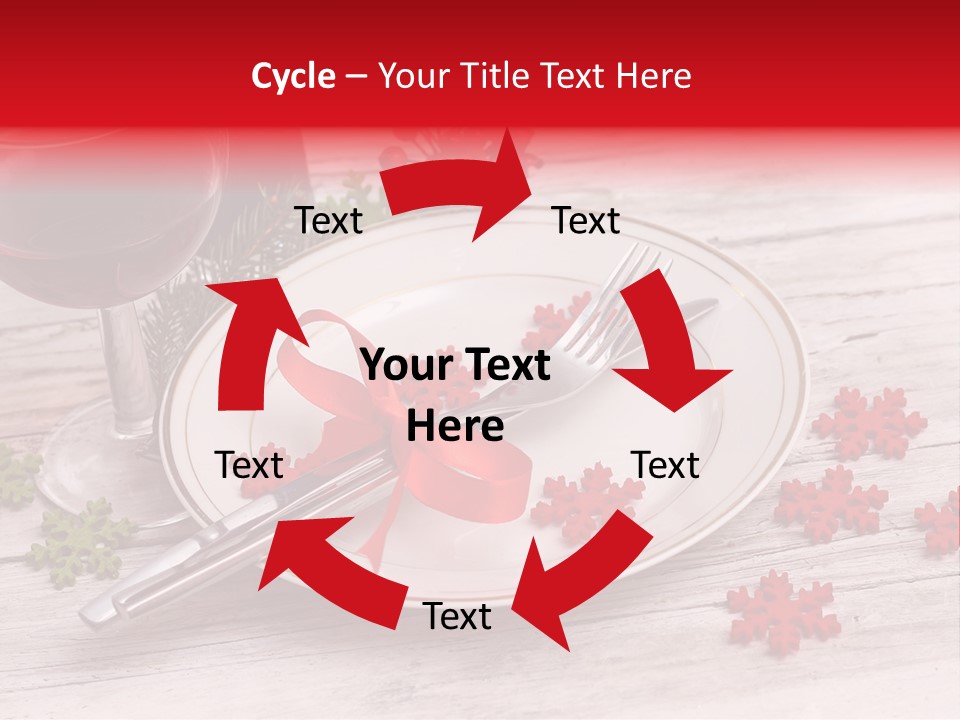 Cycle – Your Title Text Here

Text

Text

Your Text Here

Text

Text

Text